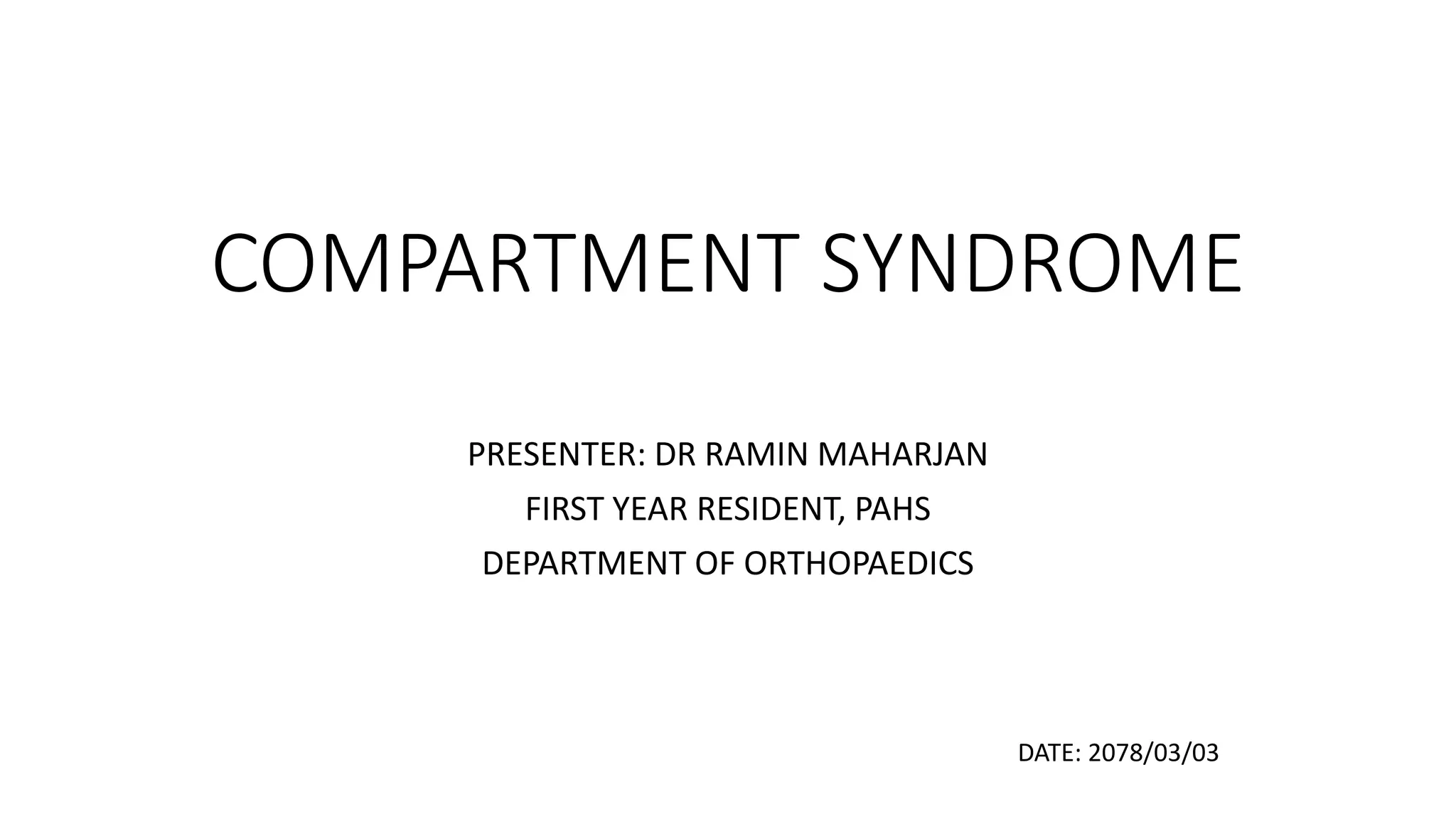 COMPARTMENT SYNDROME

PRESENTER: DR RAMIN MAHARJAN

FIRST YEAR RESIDENT, PAHS

DEPARTMENT OF ORTHOPAEDICS

DATE: 2078/03/03